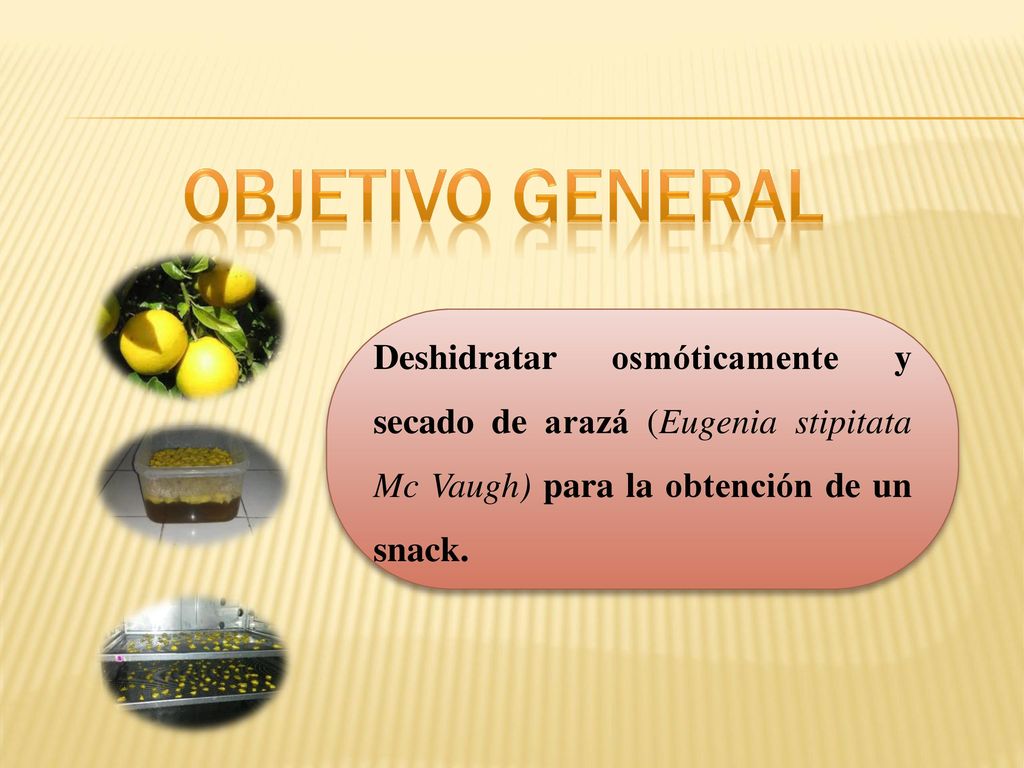 OBJETIVO GENERAL

Deshidratar osmóticamente y secado de arazá (Eugenia stipitata Mc Vaugh) para la obtención de un snack.